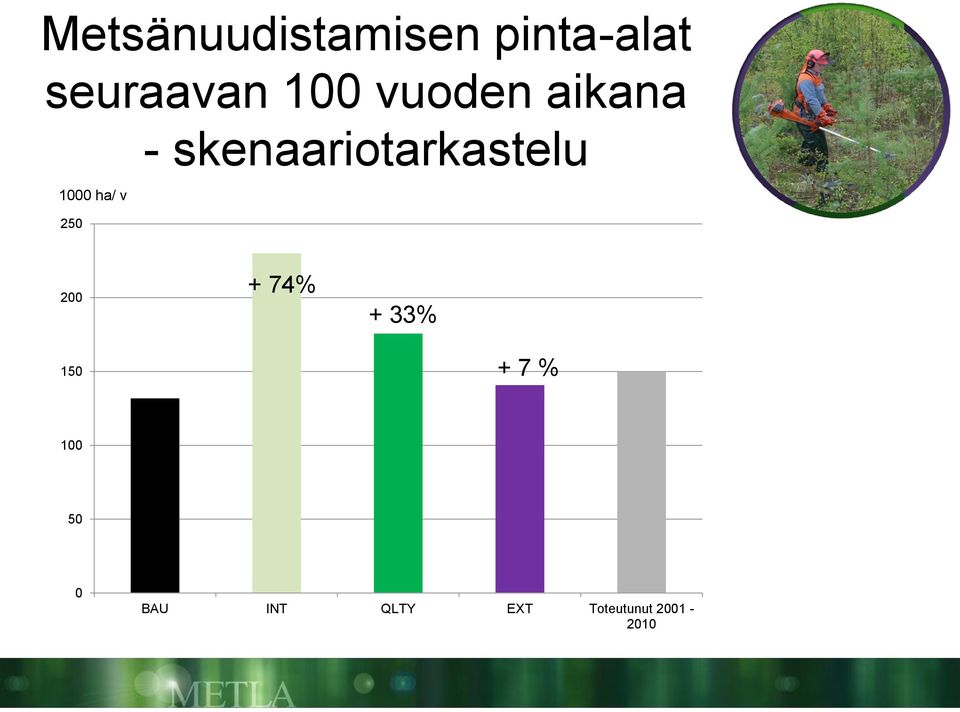 Metsänuudistamisen pinta-alat seuraavan 100 vuoden aikana - skenaariotarkastelu

1000 ha/ v

250
200
150
100
50
0

+ 74%
+ 33%
+ 7 %

BAU
INT
QLTY
EXT
Toteutunut 2001 - 2010

METLA